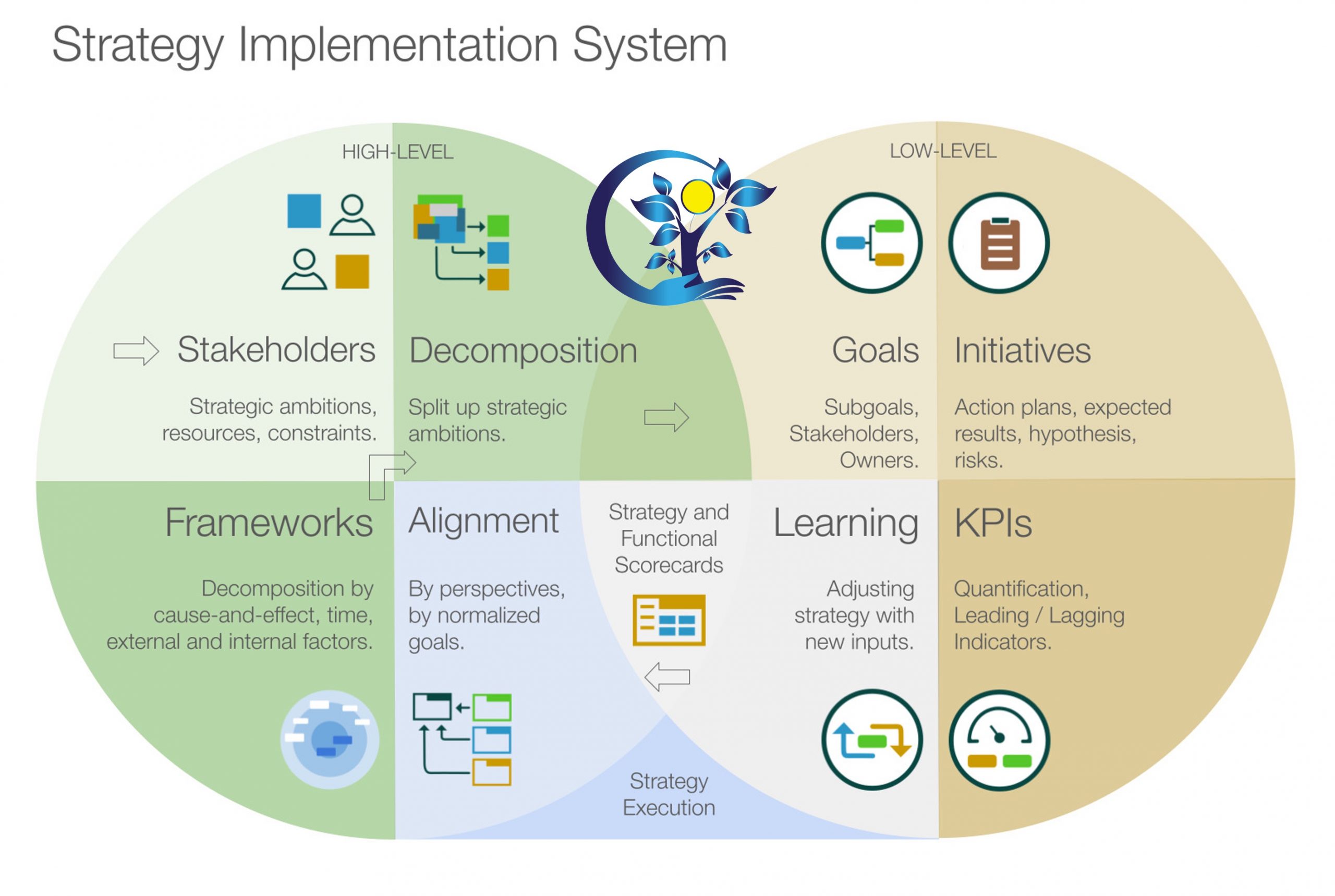 Strategy Implementation System

HIGH-LEVEL

LOW-LEVEL

Stakeholders

Strategic ambitions, resources, constraints.

Decomposition

Split up strategic ambitions.

Goals

Subgoals, Stakeholders, Owners.

Initiatives

Action plans, expected results, hypothesis, risks.

Frameworks

Decomposition by cause-and-effect, time, external and internal factors.

Alignment

By perspectives, by normalized goals.

Strategy and Functional Scorecards

Learning

Adjusting strategy with new inputs.

KPIs

Quantification, Leading / Lagging Indicators.

Strategy Execution